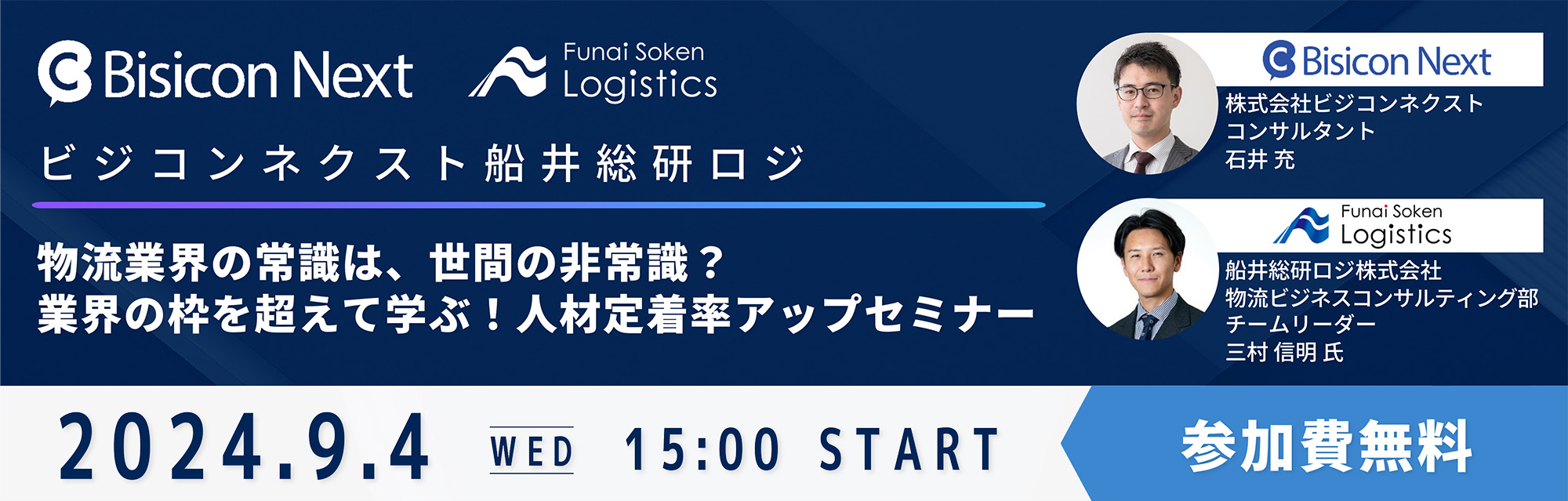 Bisicon Next

Funai Soken Logistics

ビジコンネクスト船井総研ロジ

物流業界の常識は、世間の非常識？
業界の枠を超えて学ぶ！人材定着率アップセミナー

Bisicon Next
株式会社ビジコンネクスト
コンサルタント
石井 充

Funai Soken Logistics
船井総研ロジ株式会社
物流ビジネスコンサルティング部
チームリーダー
三村 信明 氏

2024.9.4 WED 15:00 START

参加費無料